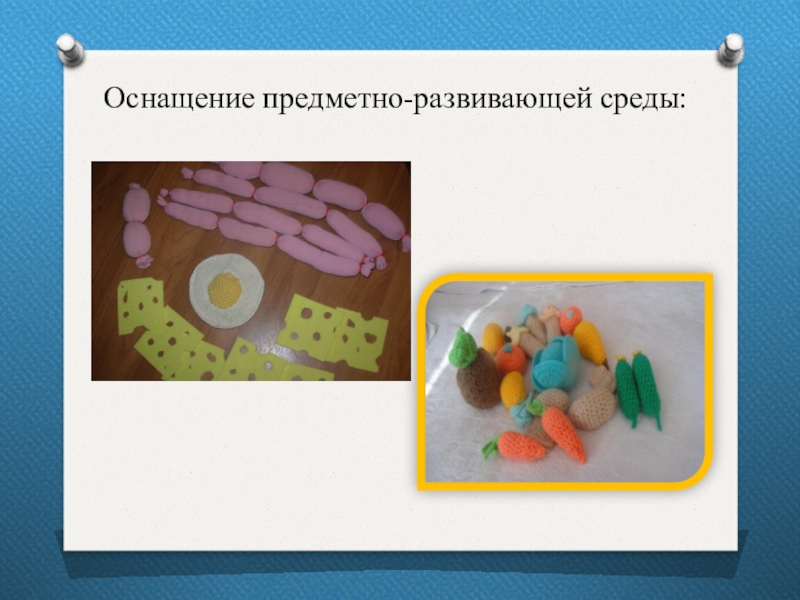 Оснащение предметно-развивающей среды: